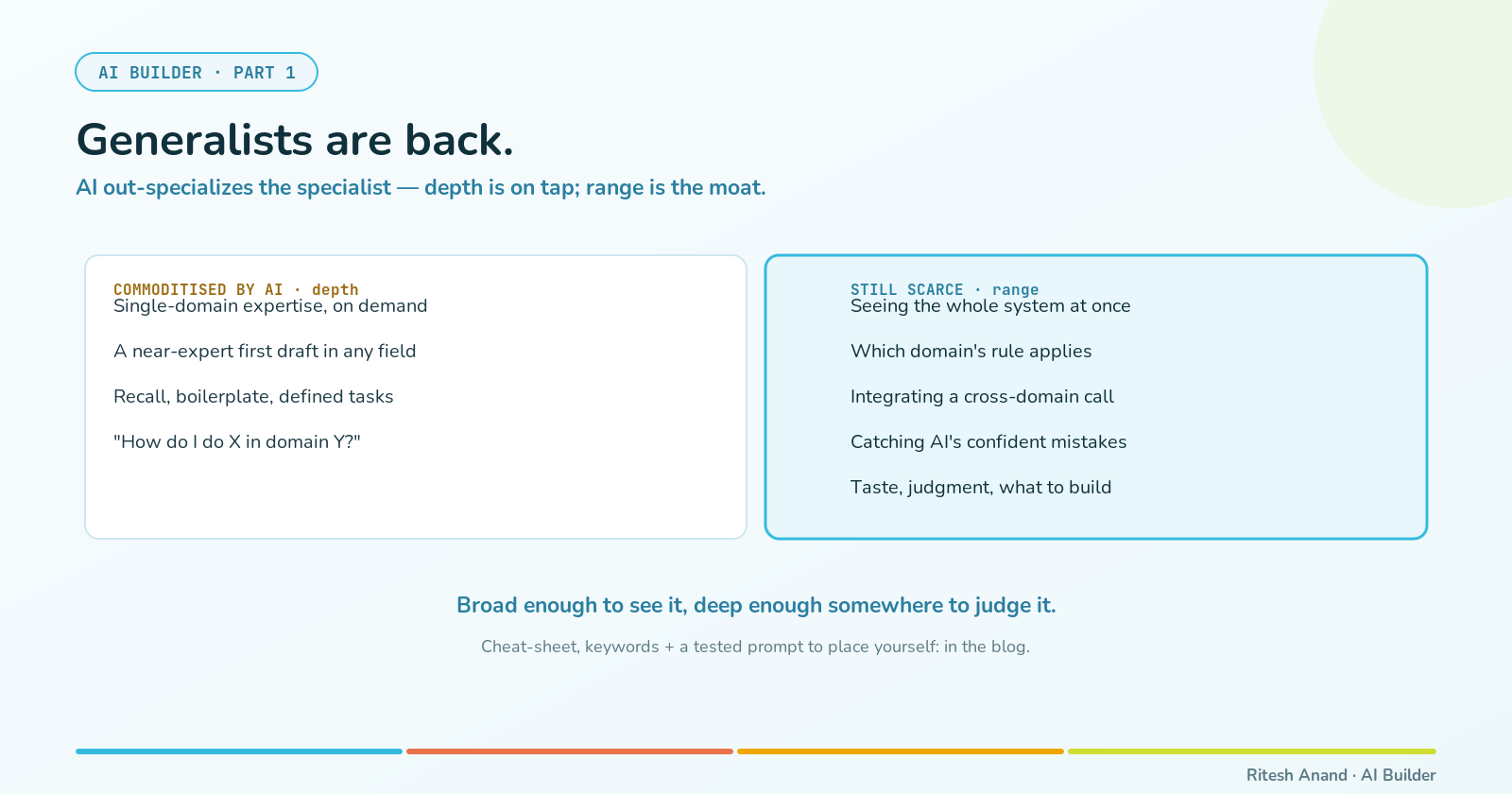 AI BUILDER · PART 1

Generalists are back.

AI out-specializes the specialist — depth is on tap; range is the moat.

COMMODITISED BY AI · depth
Single-domain expertise, on demand

A near-expert first draft in any field

Recall, boilerplate, defined tasks

"How do I do X in domain Y?"

STILL SCARCE · range
Seeing the whole system at once

Which domain's rule applies

Integrating a cross-domain call

Catching AI's confident mistakes

Taste, judgment, what to build

Broad enough to see it, deep enough somewhere to judge it.

Cheat-sheet, keywords + a tested prompt to place yourself: in the blog.

Ritesh Anand · AI Builder